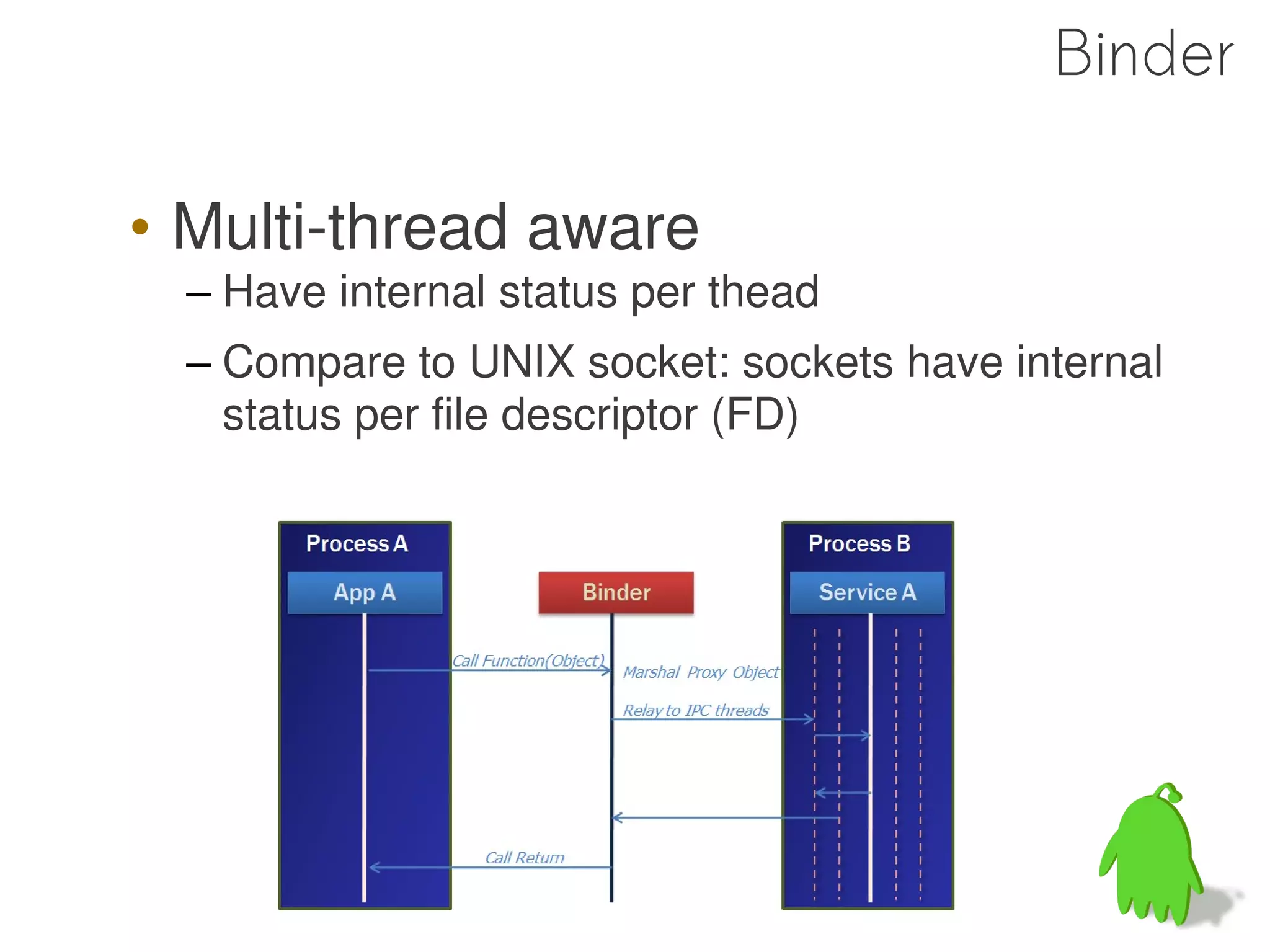 Binder

• Multi-thread aware

– Have internal status per thead

– Compare to UNIX socket: sockets have internal status per file descriptor (FD)

Process A

App A

Binder

Process B

Service A

Call Function(Object)

Marshal Proxy Object

Relay to IPC threads

Call Return